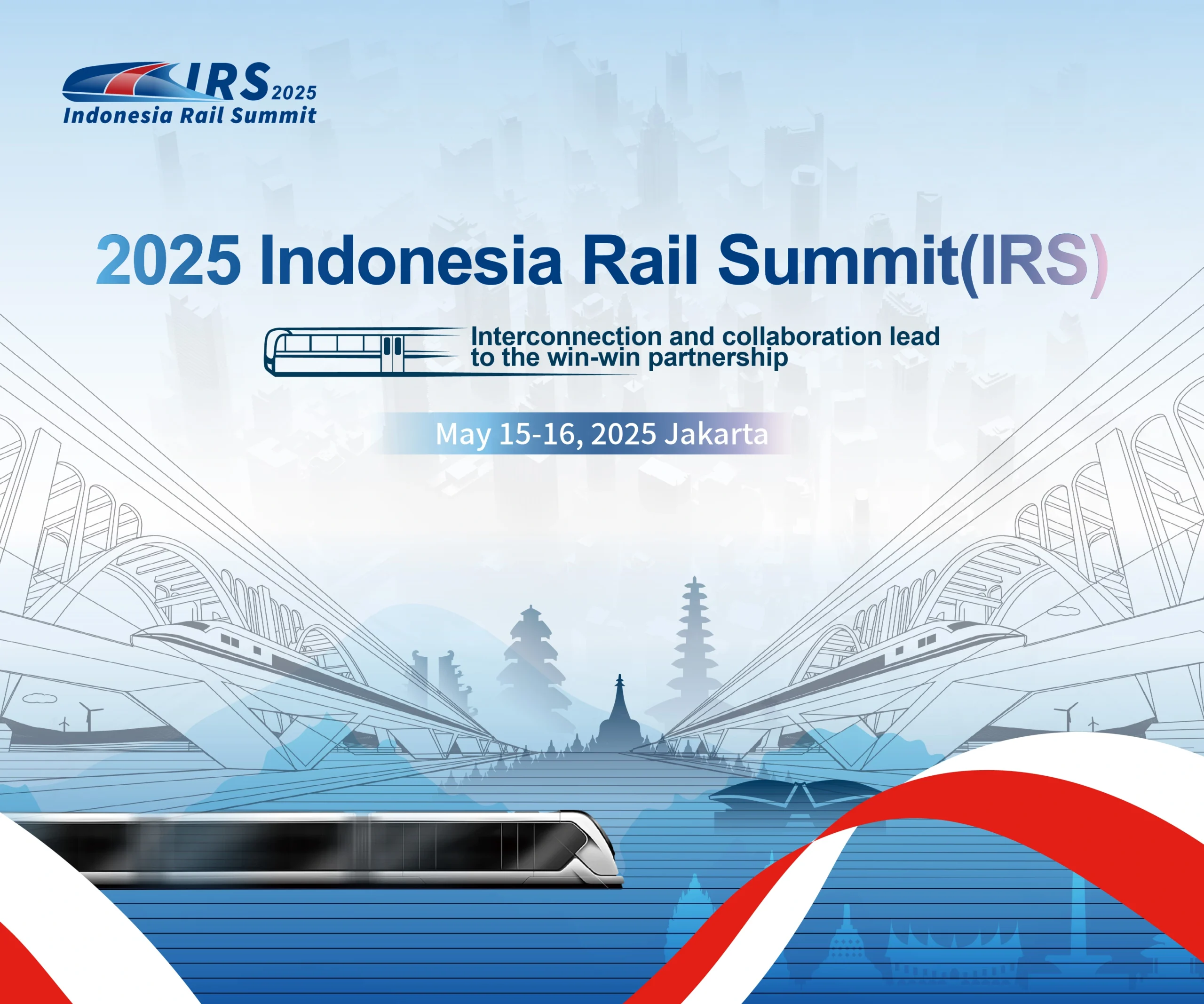 IRS 2025
Indonesia Rail Summit

2025 Indonesia Rail Summit(IRS)

Interconnection and collaboration lead to the win-win partnership

May 15-16, 2025 Jakarta